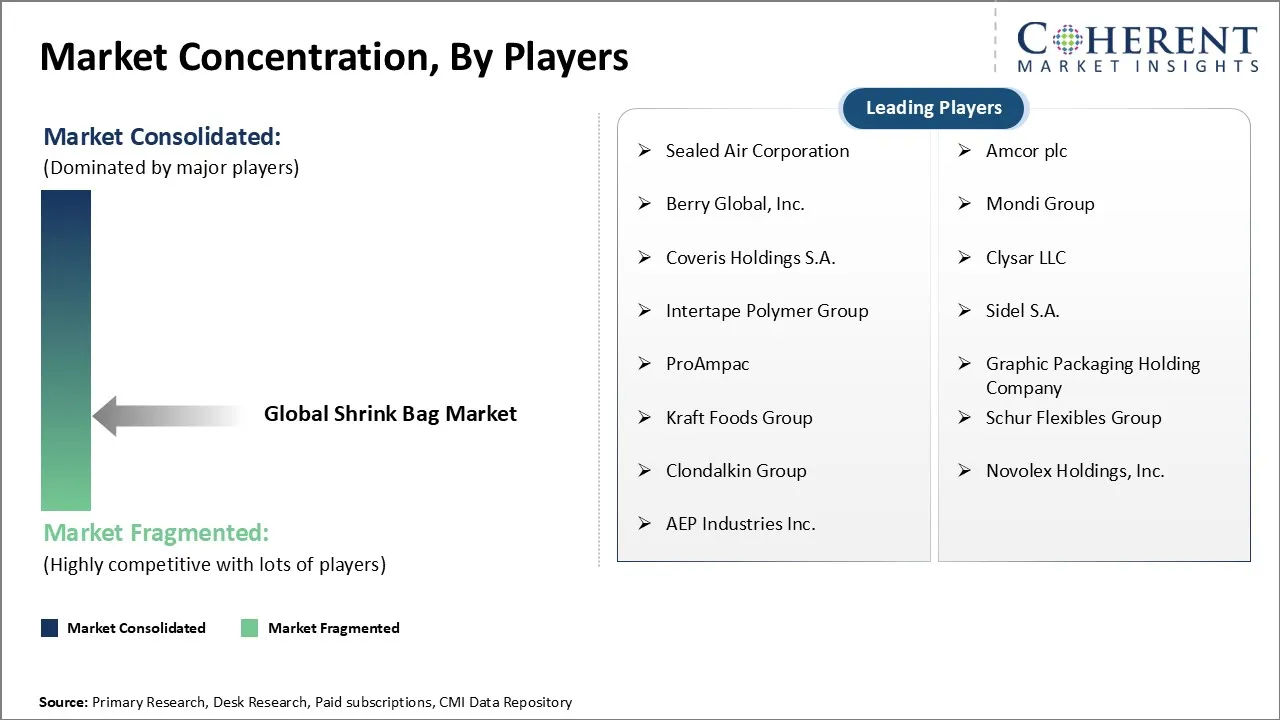 Market Concentration, By Players

COHERENT
MARKET INSIGHTS

Market Consolidated:
(Dominated by major players)

Global Shrink Bag Market

Market Fragmented:
(Highly competitive with lots of players)

Market Consolidated
Market Fragmented

Leading Players

➢ Sealed Air Corporation
➢ Berry Global, Inc.
➢ Coveris Holdings S.A.
➢ Intertape Polymer Group
➢ ProAmpac
➢ Kraft Foods Group
➢ Clondalkin Group
➢ AEP Industries Inc.

➢ Amcor plc
➢ Mondi Group
➢ Clysar LLC
➢ Sidel S.A.
➢ Graphic Packaging Holding Company
➢ Schur Flexibles Group
➢ Novolex Holdings, Inc.

Source: Primary Research, Desk Research, Paid subscriptions, CMI Data Repository